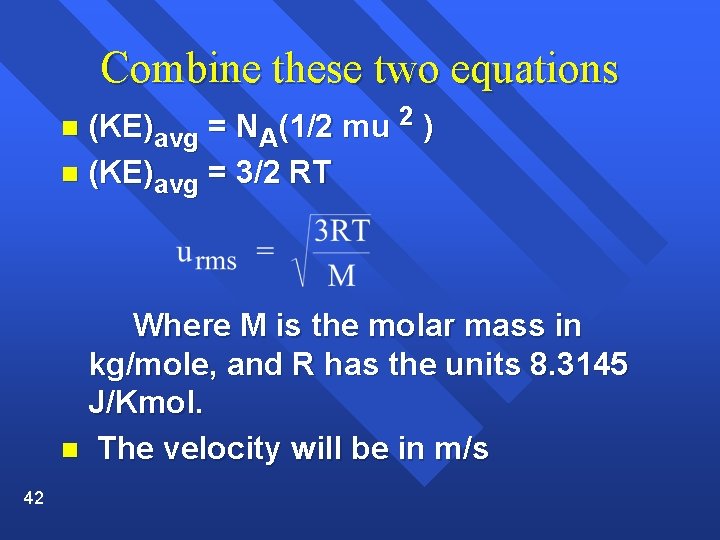 Combine these two equations

- $(KE)_{avg} = N_A(1/2\ mu^2)$
- $(KE)_{avg} = 3/2\ RT$

$u_{rms} = \sqrt{\frac{3RT}{M}}$

Where M is the molar mass in kg/mole, and R has the units 8.3145 J/Kmol.

- The velocity will be in m/s

42